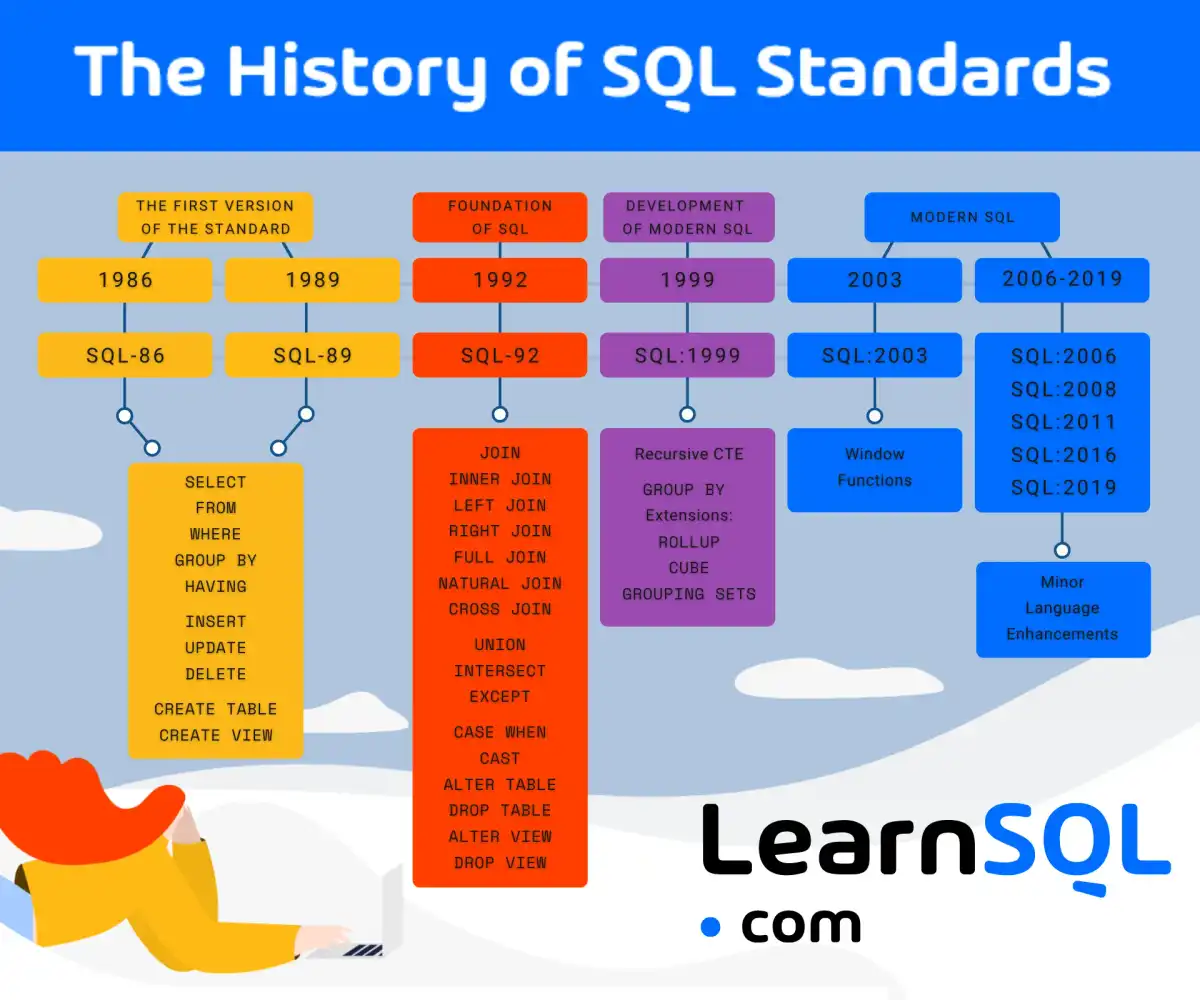 The History of SQL Standards

THE FIRST VERSION OF THE STANDARD

1986

SQL-86

1989

SQL-89

SELECT
FROM
WHERE
GROUP BY
HAVING

INSERT
UPDATE
DELETE

CREATE TABLE
CREATE VIEW

FOUNDATION OF SQL

1992

SQL-92

JOIN
INNER JOIN
LEFT JOIN
RIGHT JOIN
FULL JOIN
NATURAL JOIN
CROSS JOIN

UNION
INTERSECT
EXCEPT

CASE WHEN
CAST
ALTER TABLE
DROP TABLE
ALTER VIEW
DROP VIEW

DEVELOPMENT OF MODERN SQL

1999

SQL:1999

Recursive CTE

GROUP BY Extensions:
ROLLUP
CUBE
GROUPING SETS

MODERN SQL

2003

SQL:2003

Window Functions

2006-2019

SQL:2006
SQL:2008
SQL:2011
SQL:2016
SQL:2019

Minor Language Enhancements

LearnSQL
.com